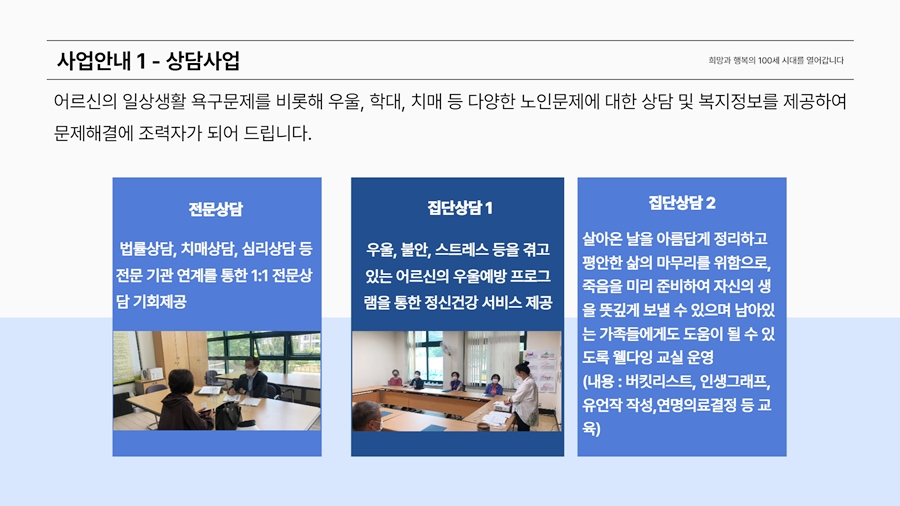 사업안내 1 - 상담사업

희망과 행복의 100세 시대를 열어갑니다

어르신의 일상생활 욕구문제를 비롯해 우울, 학대, 치매 등 다양한 노인문제에 대한 상담 및 복지정보를 제공하여 문제해결에 조력자가 되어 드립니다.

전문상담

법률상담, 치매상담, 심리상담 등 전문 기관 연계를 통한 1:1 전문상담 기회제공

집단상담 1

우울, 불안, 스트레스 등을 겪고 있는 어르신의 우울예방 프로그램을 통한 정신건강 서비스 제공

집단상담 2

살아온 날을 아름답게 정리하고 평안한 삶의 마무리를 위함으로, 죽음을 미리 준비하여 자신의 생을 뜻깊게 보낼 수 있으며 남아있는 가족들에게도 도움이 될 수 있도록 웰다잉 교실 운영
(내용 : 버킷리스트, 인생그래프, 유언작 작성,연명의료결정 등 교육)